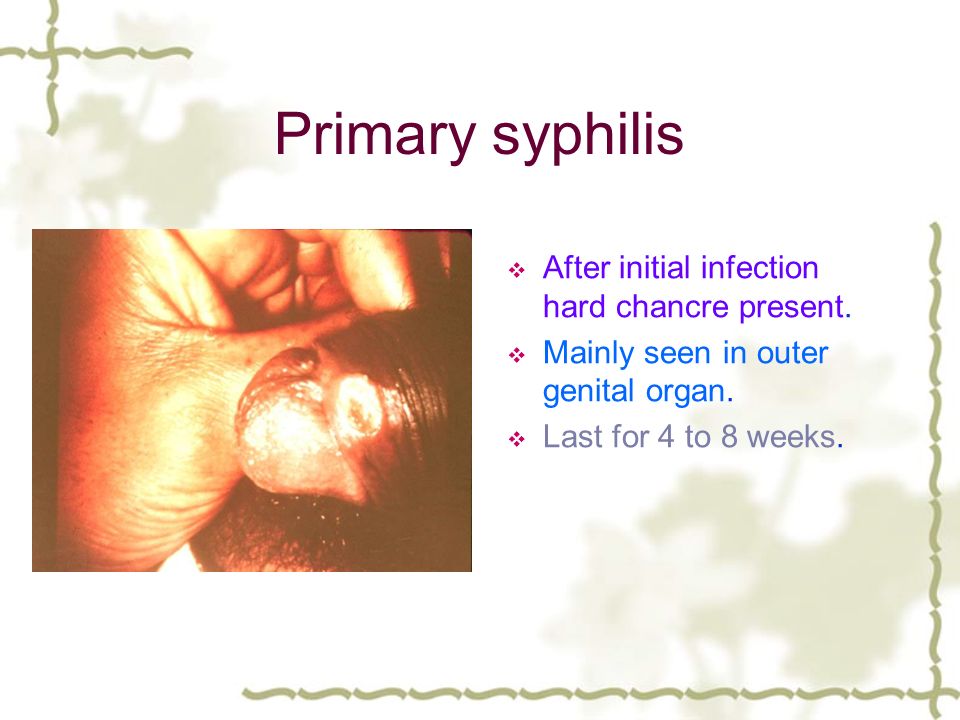 Primary syphilis

❖ After initial infection hard chancre present.
❖ Mainly seen in outer genital organ.
❖ Last for 4 to 8 weeks.